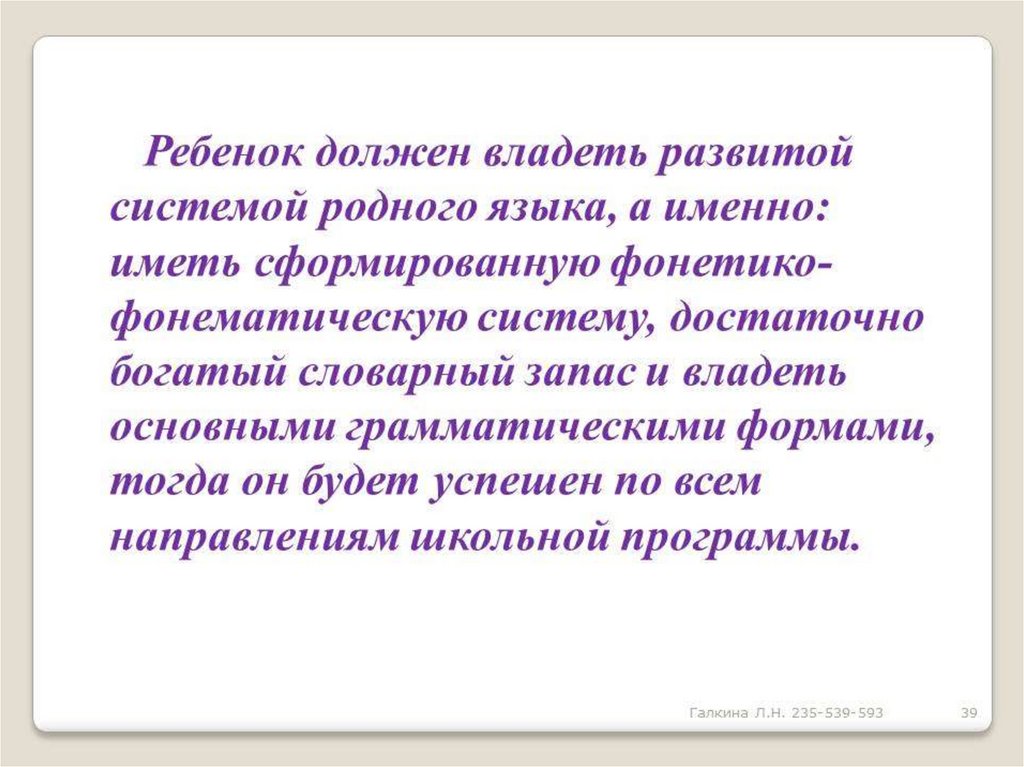 Ребенок должен владеть развитой системой родного языка, а именно: иметь сформированную фонетико-фонематическую систему, достаточно богатый словарный запас и владеть основными грамматическими формами, тогда он будет успешен по всем направлениям школьной программы.

Галкина Л.Н. 235-539-593

39